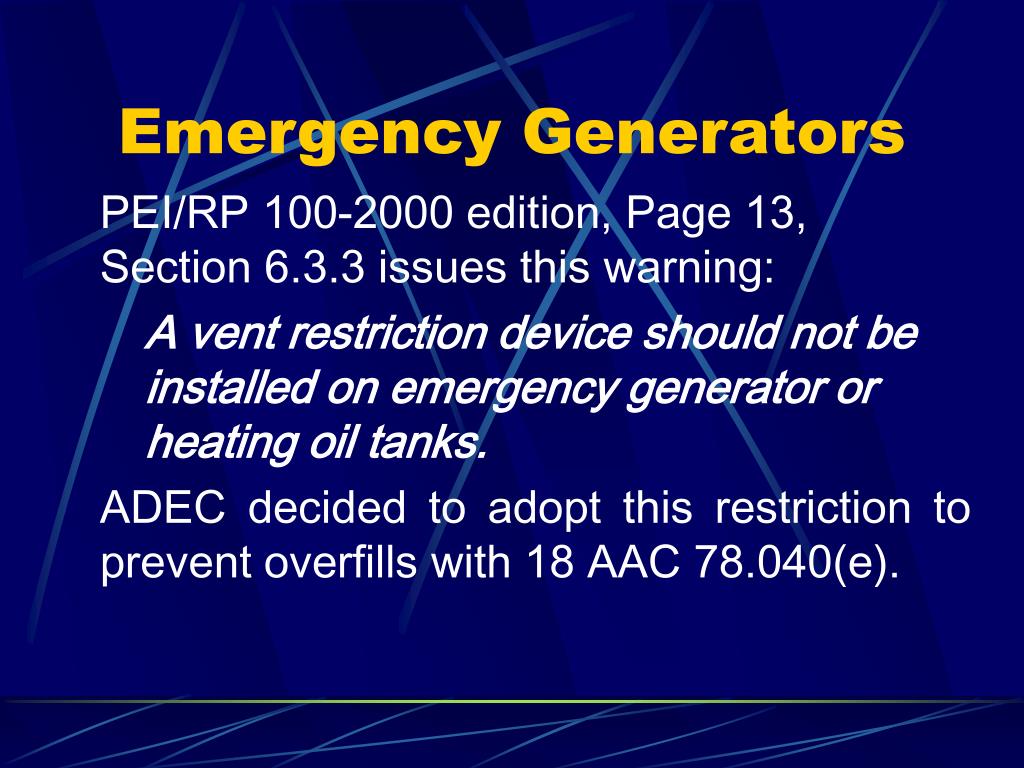 Emergency Generators

PEI/RP 100-2000 edition, Page 13, Section 6.3.3 issues this warning:

A vent restriction device should not be installed on emergency generator or heating oil tanks.

ADEC decided to adopt this restriction to prevent overfills with 18 AAC 78.040(e).